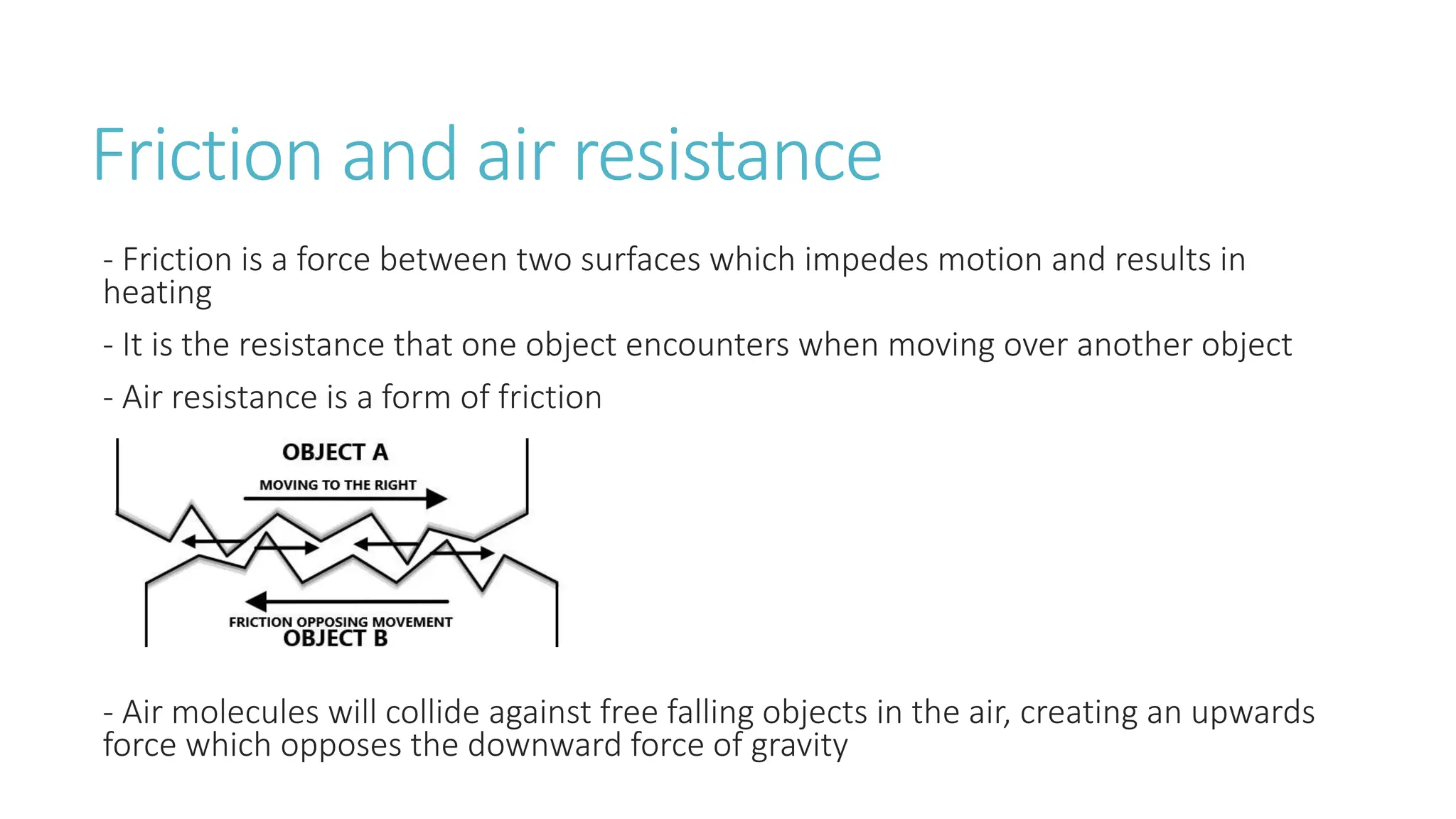 Friction and air resistance

- Friction is a force between two surfaces which impedes motion and results in heating

- It is the resistance that one object encounters when moving over another object

- Air resistance is a form of friction

OBJECT A

MOVING TO THE RIGHT

FRICTION OPPOSING MOVEMENT

OBJECT B

- Air molecules will collide against free falling objects in the air, creating an upwards force which opposes the downward force of gravity